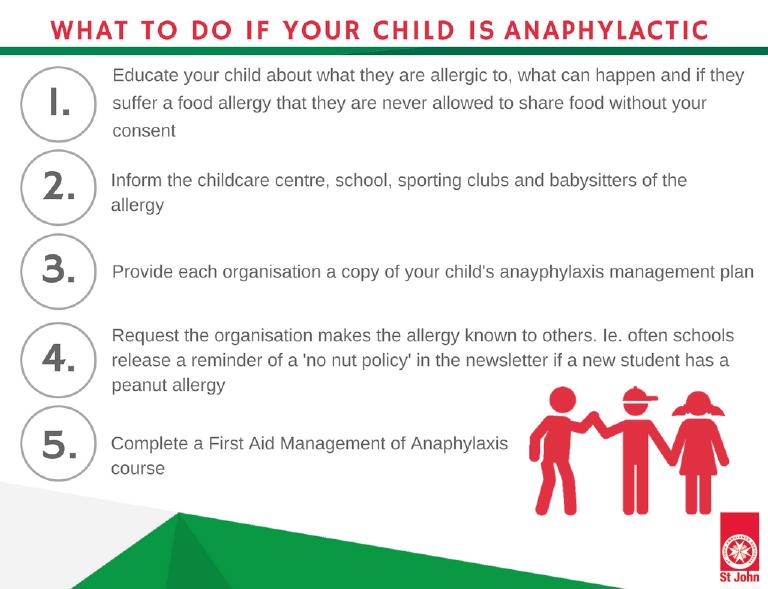 WHAT TO DO IF YOUR CHILD IS ANAPHYLACTIC

1. Educate your child about what they are allergic to, what can happen and if they suffer a food allergy that they are never allowed to share food without your consent

2. Inform the childcare centre, school, sporting clubs and babysitters of the allergy

3. Provide each organisation a copy of your child's anayphylaxis management plan

4. Request the organisation makes the allergy known to others. Ie. often schools release a reminder of a 'no nut policy' in the newsletter if a new student has a peanut allergy

5. Complete a First Aid Management of Anaphylaxis course

St John